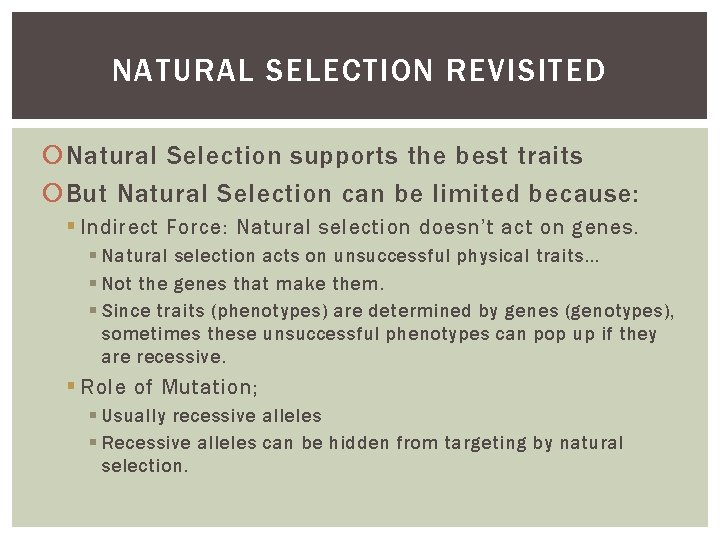 NATURAL SELECTION REVISITED

Natural Selection supports the best traits

But Natural Selection can be limited because:

Indirect Force: Natural selection doesn't act on genes.

Natural selection acts on unsuccessful physical traits…

Not the genes that make them.

Since traits (phenotypes) are determined by genes (genotypes), sometimes these unsuccessful phenotypes can pop up if they are recessive.

Role of Mutation;

Usually recessive alleles

Recessive alleles can be hidden from targeting by natural selection.